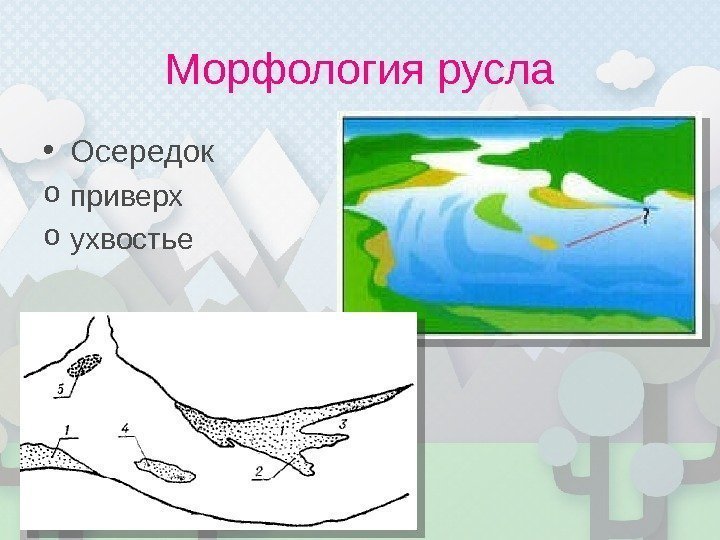 Морфология русла

• Осередок
o приверх
o ухвостье

?

5
1
4
1
3
2